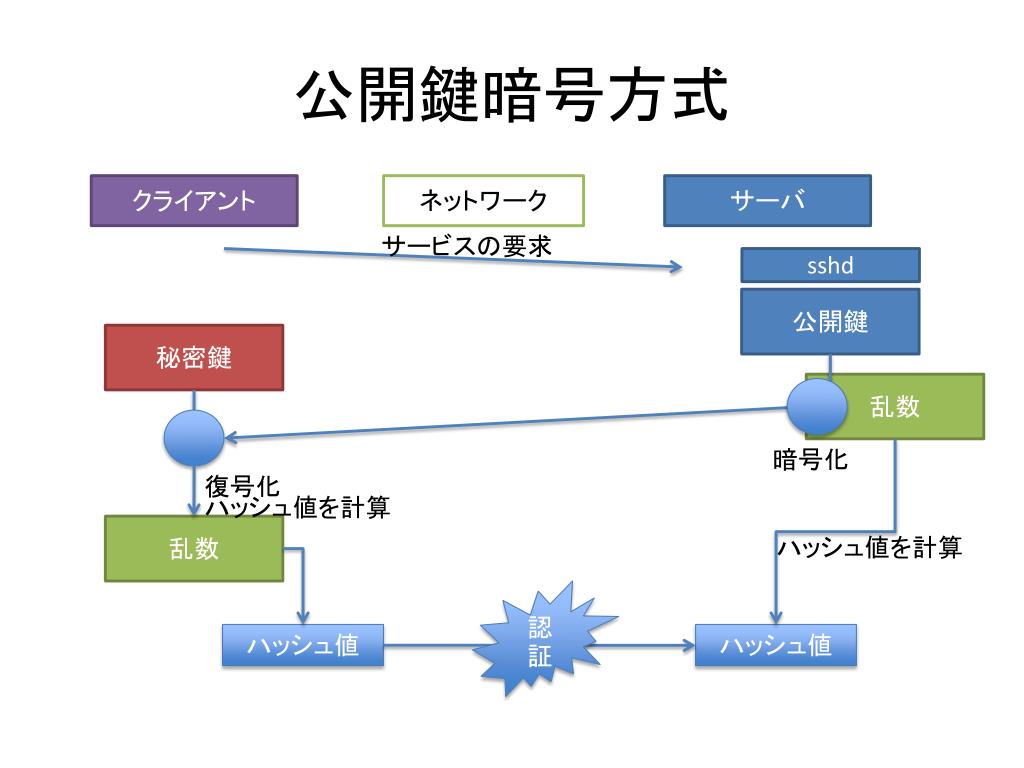 公開鍵暗号方式

クライアント

ネットワーク

サーバ

サービスの要求

sshd

公開鍵

秘密鍵

乱数

暗号化

復号化
ハッシュ値を計算

乱数

ハッシュ値を計算

ハッシュ値

認証

ハッシュ値